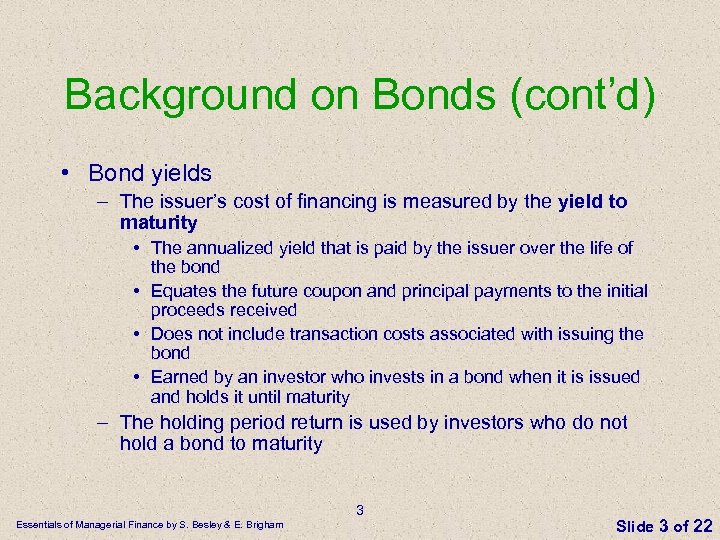 Background on Bonds (cont'd)

• Bond yields

– The issuer's cost of financing is measured by the yield to maturity

• The annualized yield that is paid by the issuer over the life of the bond

• Equates the future coupon and principal payments to the initial proceeds received

• Does not include transaction costs associated with issuing the bond

• Earned by an investor who invests in a bond when it is issued and holds it until maturity

– The holding period return is used by investors who do not hold a bond to maturity

3

Essentials of Managerial Finance by S. Besley & E. Brigham

Slide 3 of 22